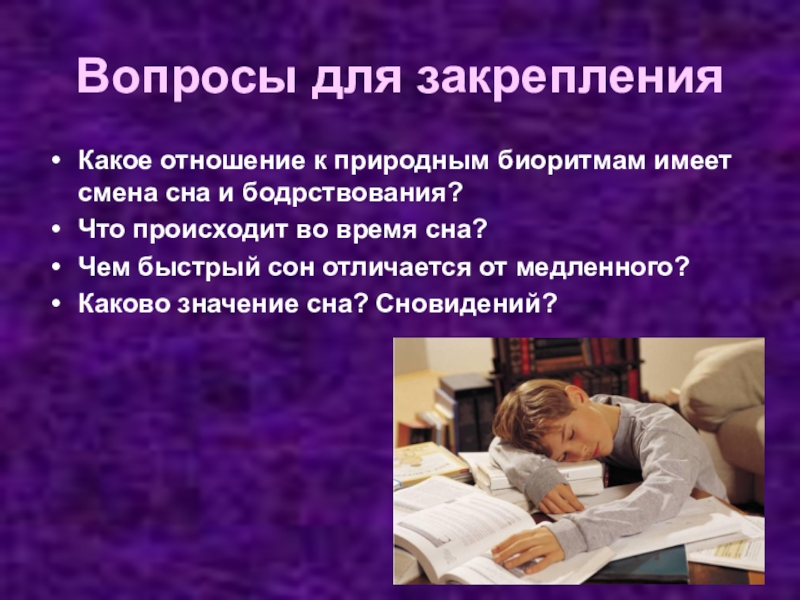 Вопросы для закрепления

• Какое отношение к природным биоритмам имеет смена сна и бодрствования?
• Что происходит во время сна?
• Чем быстрый сон отличается от медленного?
• Каково значение сна? Сновидений?